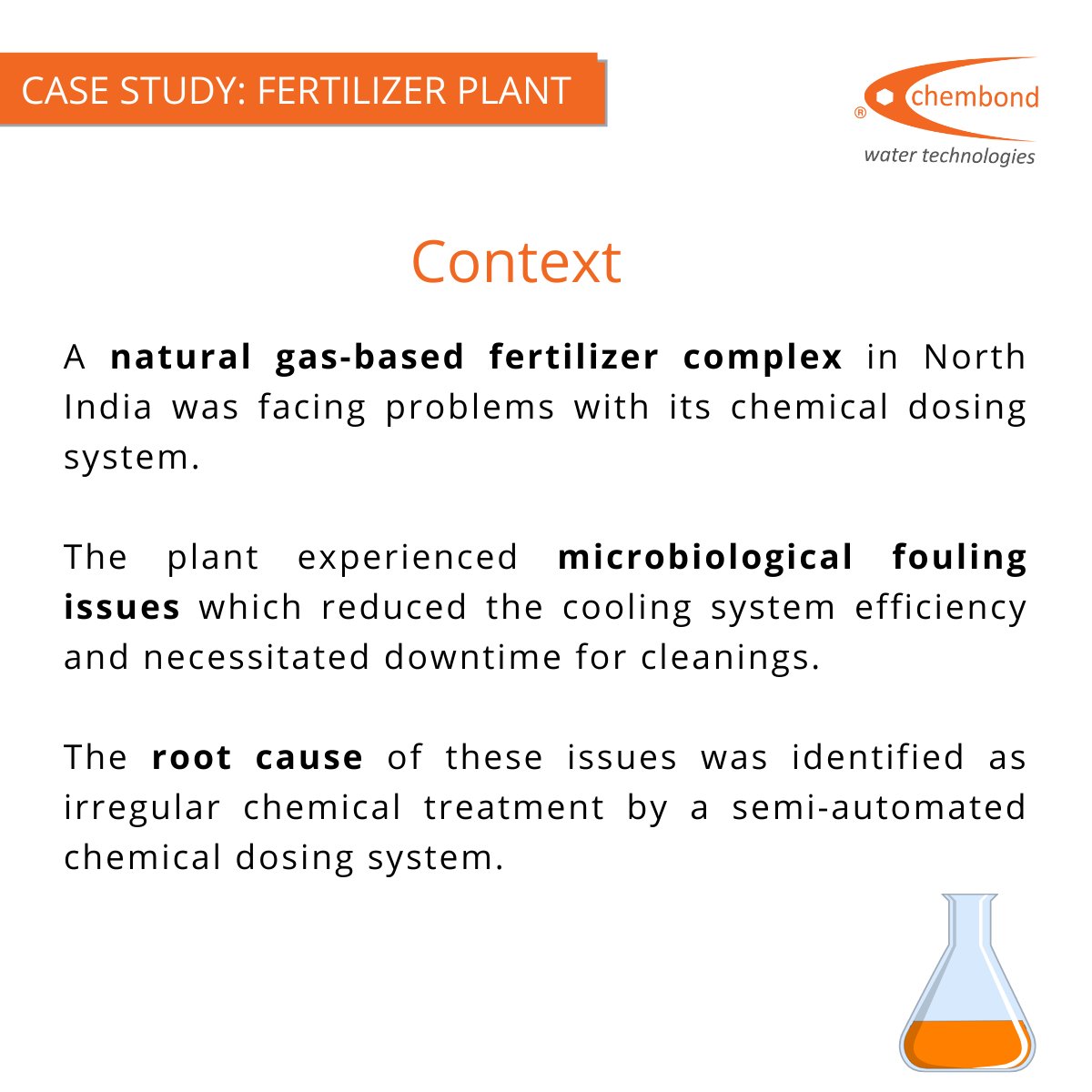 CASE STUDY: FERTILIZER PLANT

® chembond
water technologies

Context

A natural gas-based fertilizer complex in North India was facing problems with its chemical dosing system.

The plant experienced microbiological fouling issues which reduced the cooling system efficiency and necessitated downtime for cleanings.

The root cause of these issues was identified as irregular chemical treatment by a semi-automated chemical dosing system.